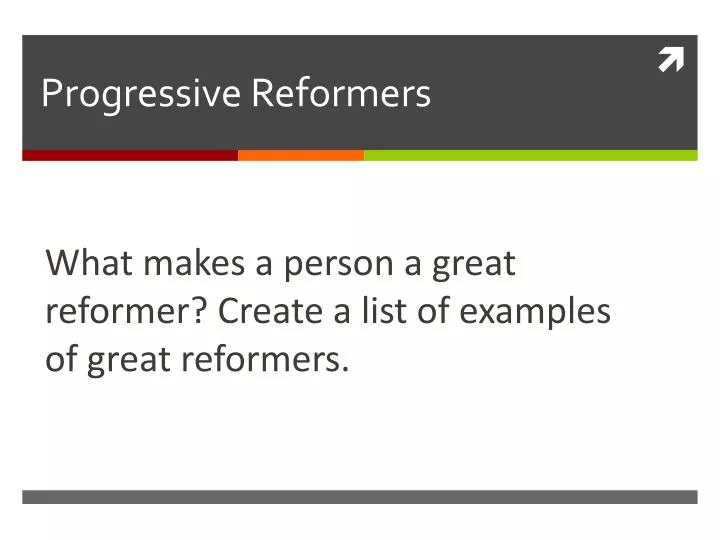 Progressive Reformers

What makes a person a great reformer? Create a list of examples of great reformers.